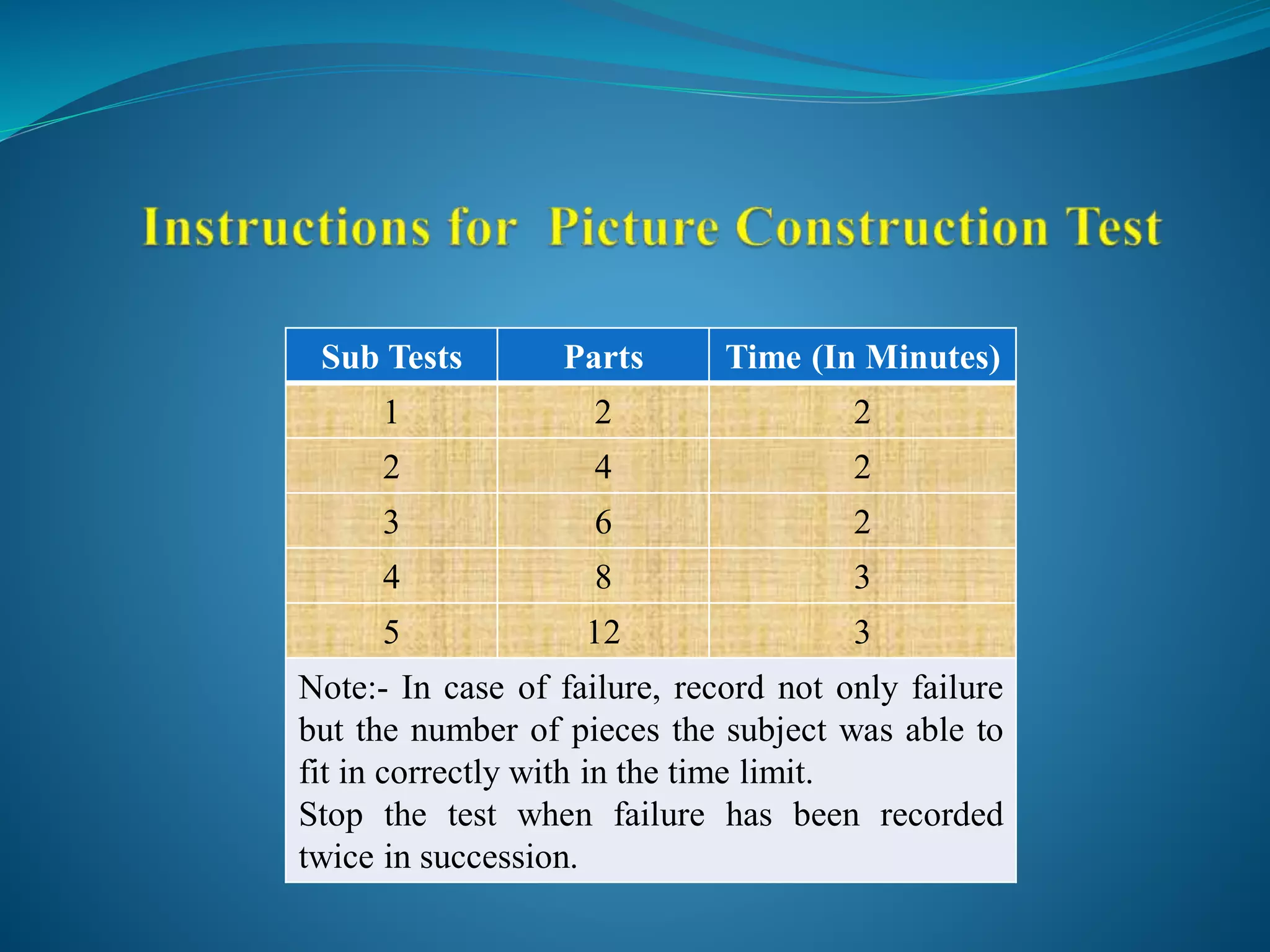 Instructions for Picture Construction Test

| Sub Tests | Parts | Time (In Minutes) |
|---|---|---|
| 1 | 2 | 2 |
| 2 | 4 | 2 |
| 3 | 6 | 2 |
| 4 | 8 | 3 |
| 5 | 12 | 3 |

Note:- In case of failure, record not only failure but the number of pieces the subject was able to fit in correctly with in the time limit.
Stop the test when failure has been recorded twice in succession.